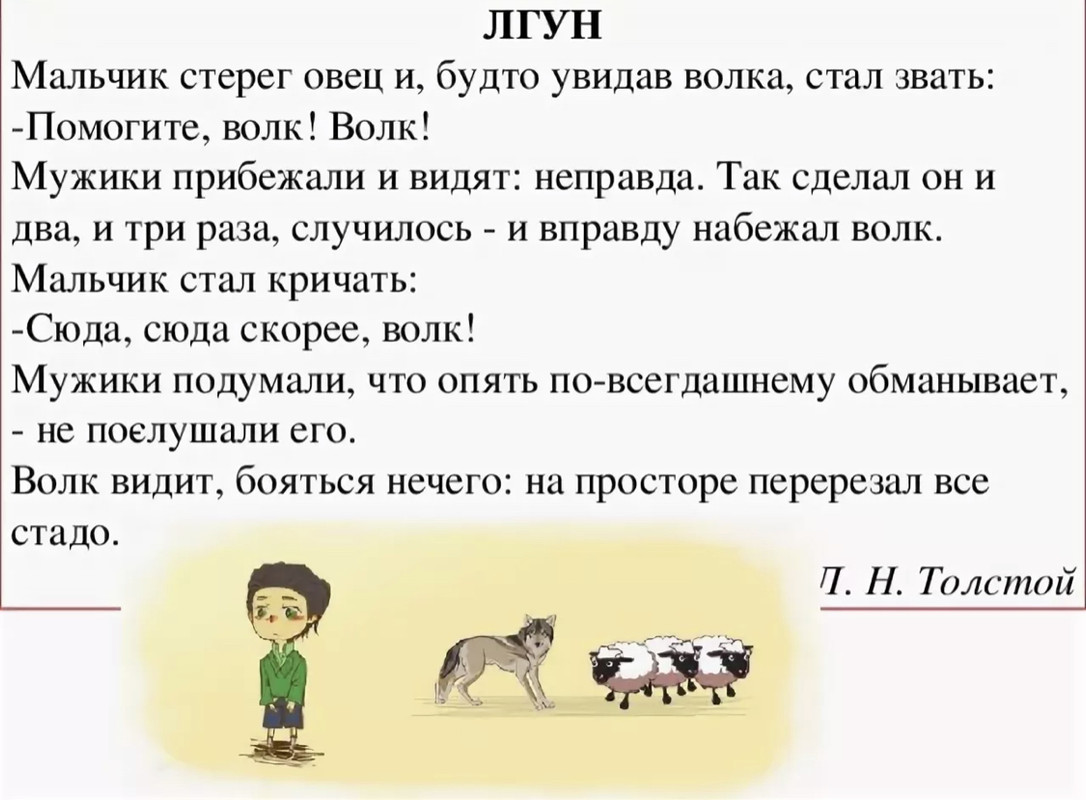 ЛГУН

Мальчик стерег овец и, будто увидав волка, стал звать:
-Помогите, волк! Волк!
Мужики прибежали и видят: неправда. Так сделал он и два, и три раза, случилось - и вправду набежал волк.
Мальчик стал кричать:
-Сюда, сюда скорее, волк!
Мужики подумали, что опять по-всегдашнему обманывает, - не поєлушали его.
Волк видит, бояться нечего: на просторе перерезал все стадо.

Л. Н. Толстой